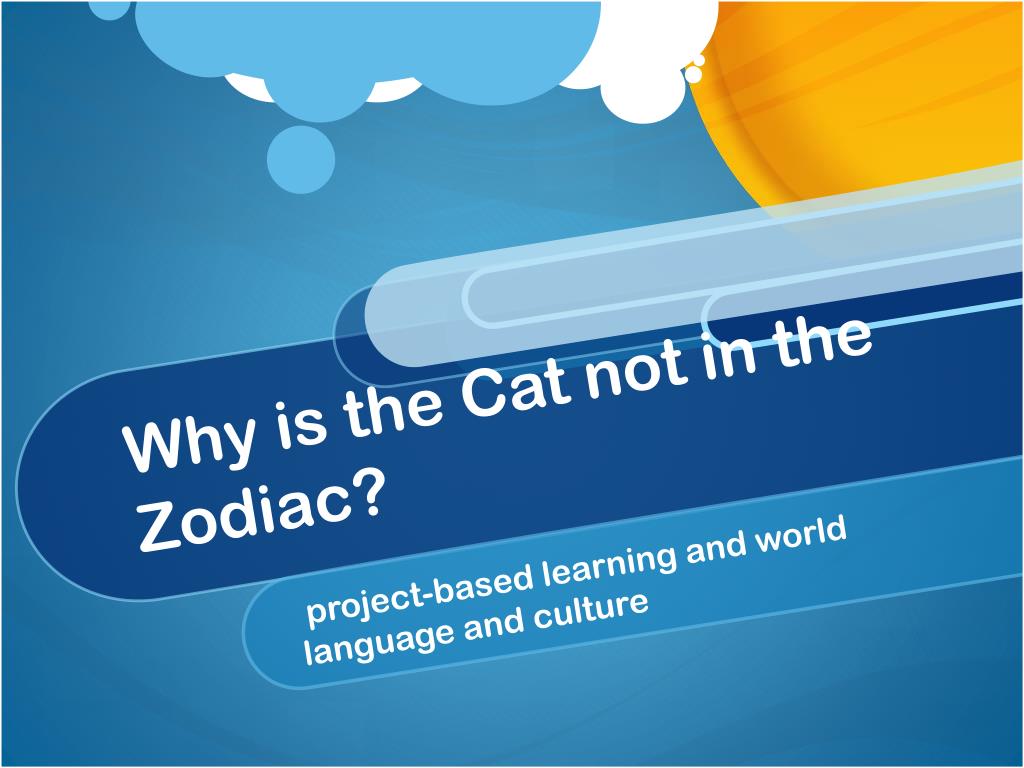 Why is the Cat not in the Zodiac?

project-based learning and world language and culture